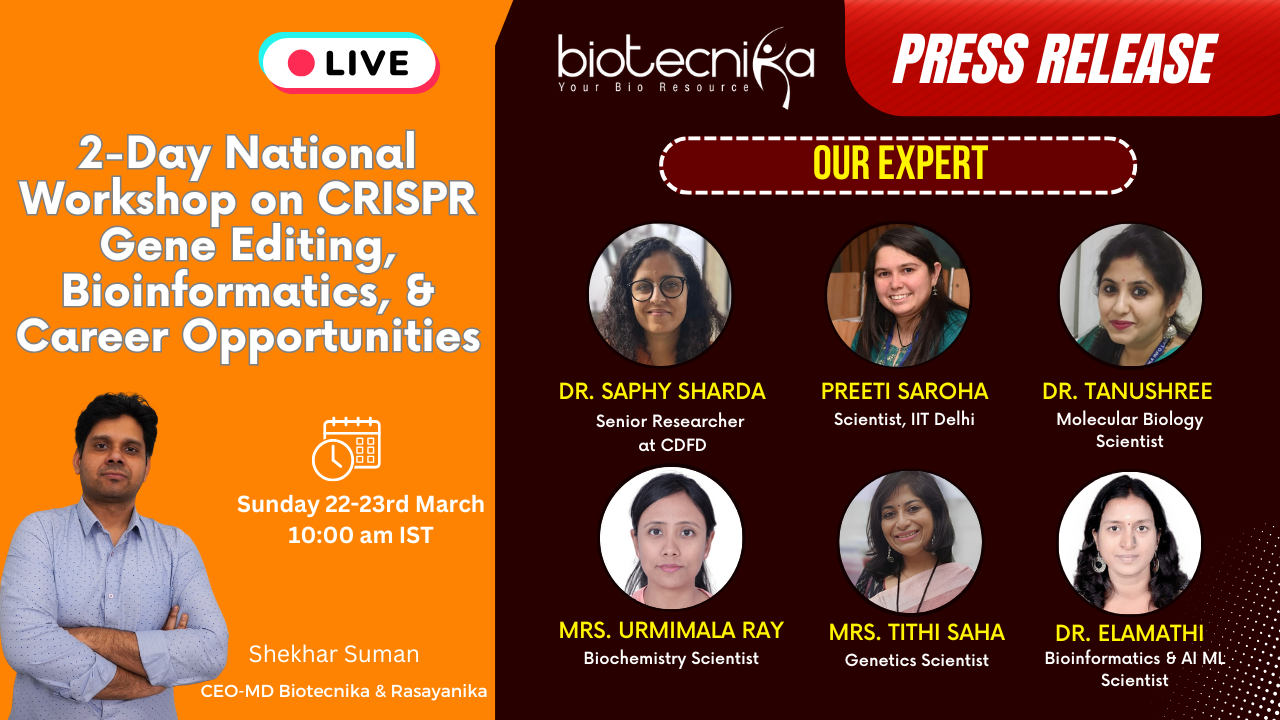 LIVE

2-Day National Workshop on CRISPR Gene Editing, Bioinformatics, & Career Opportunities

Sunday 22-23rd March
10:00 am IST

Shekhar Suman
CEO-MD Biotecnika & Rasayanika

biotecnika
Your Bio Resource

PRESS RELEASE

OUR EXPERT

DR. SAPHY SHARDA
Senior Researcher at CDFD

PREETI SAROHA
Scientist, IIT Delhi

DR. TANUSHREE
Molecular Biology Scientist

MRS. URMIMALA RAY
Biochemistry Scientist

MRS. TITHI SAHA
Genetics Scientist

DR. ELAMATHI
Bioinformatics & AI ML Scientist